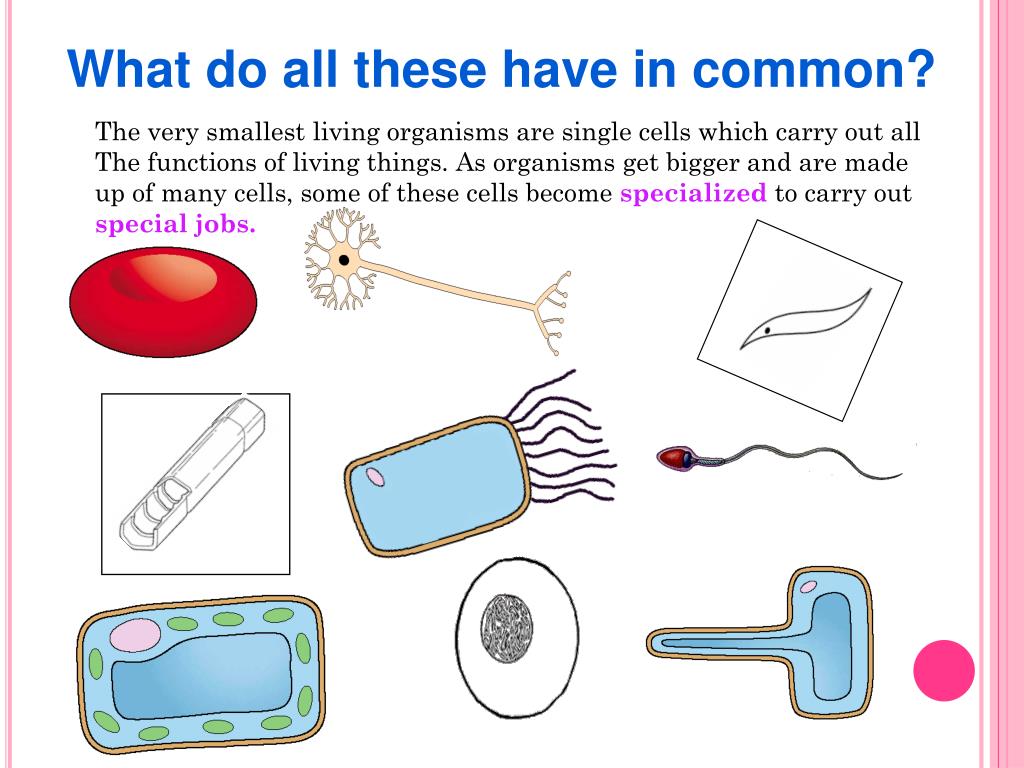 What do all these have in common?

The very smallest living organisms are single cells which carry out all The functions of living things. As organisms get bigger and are made up of many cells, some of these cells become specialized to carry out special jobs.